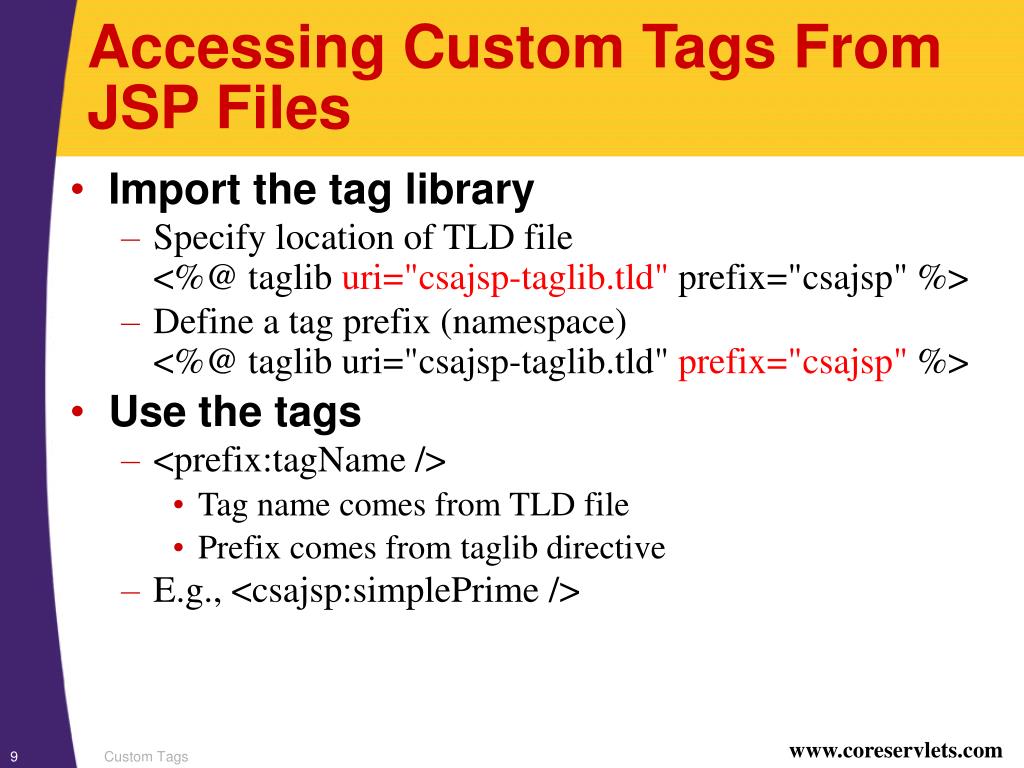 Accessing Custom Tags From JSP Files

• Import the tag library
  – Specify location of TLD file
    <%@ taglib uri="csajsp-taglib.tld" prefix="csajsp" %>
  – Define a tag prefix (namespace)
    <%@ taglib uri="csajsp-taglib.tld" prefix="csajsp" %>
• Use the tags
  – <prefix:tagName />
    • Tag name comes from TLD file
    • Prefix comes from taglib directive
  – E.g., <csajsp:simplePrime />

9

Custom Tags

www.coreservlets.com